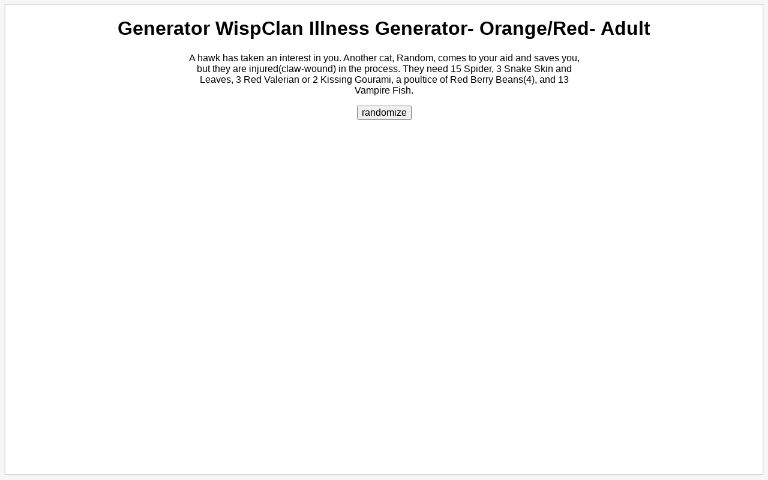 Generator WispClan Illness Generator- Orange/Red- Adult

A hawk has taken an interest in you. Another cat, Random, comes to your aid and saves you, but they are injured(claw-wound) in the process. They need 15 Spider, 3 Snake Skin and Leaves, 3 Red Valerian or 2 Kissing Gourami, a poultice of Red Berry Beans(4), and 13 Vampire Fish.

randomize